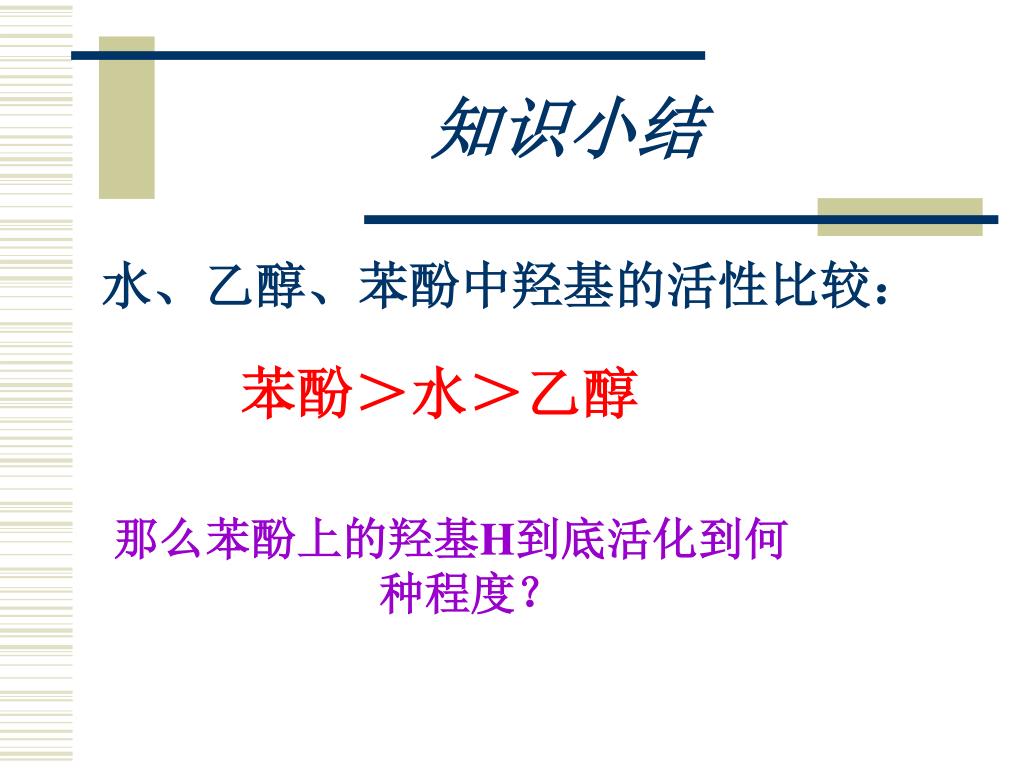 知识小结

水、乙醇、苯酚中羟基的活性比较：

苯酚＞水＞乙醇

那么苯酚上的羟基H到底活化到何种程度？